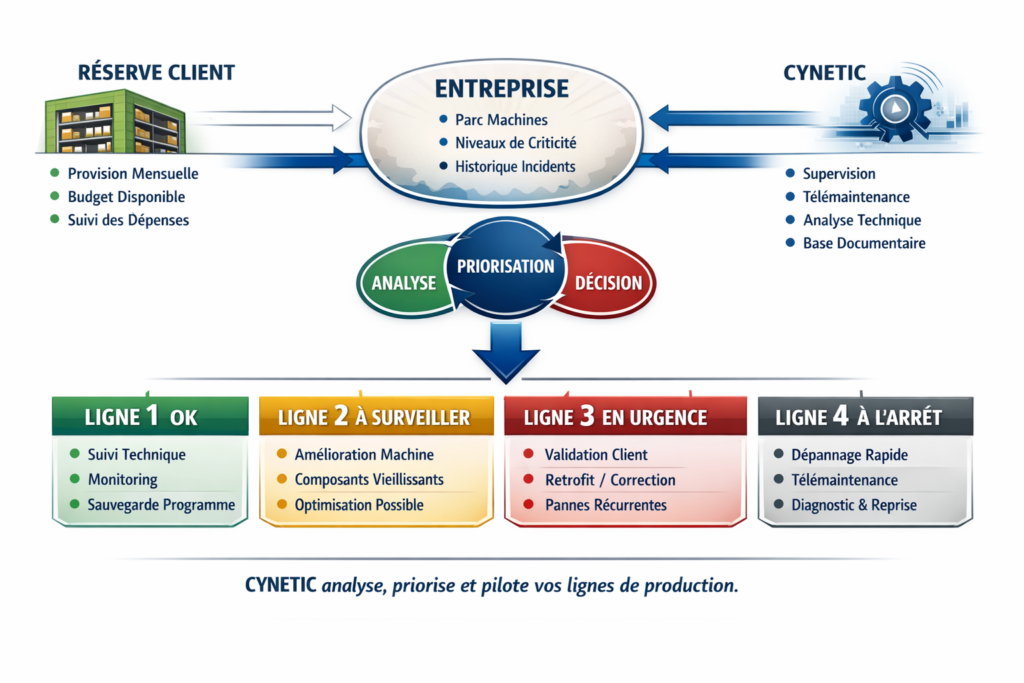 RÉSERVE CLIENT

- Provision Mensuelle
- Budget Disponible
- Suivi des Dépenses

ENTREPRISE

- Parc Machines
- Niveaux de Criticité
- Historique Incidents

CYNETIC

- Supervision
- Télémaintenance
- Analyse Technique
- Base Documentaire

ANALYSE

PRIORISATION

DÉCISION

LIGNE 1 OK

- Suivi Technique
- Monitoring
- Sauvegarde Programme

LIGNE 2 À SURVEILLER

- Amélioration Machine
- Composants Vieillissants
- Optimisation Possible

LIGNE 3 EN URGENCE

- Validation Client
- Retrofit / Correction
- Pannes Récurrentes

LIGNE 4 À L'ARRÊT

- Dépannage Rapide
- Télémaintenance
- Diagnostic & Reprise

CYNETIC analyse, priorise et pilote vos lignes de production.